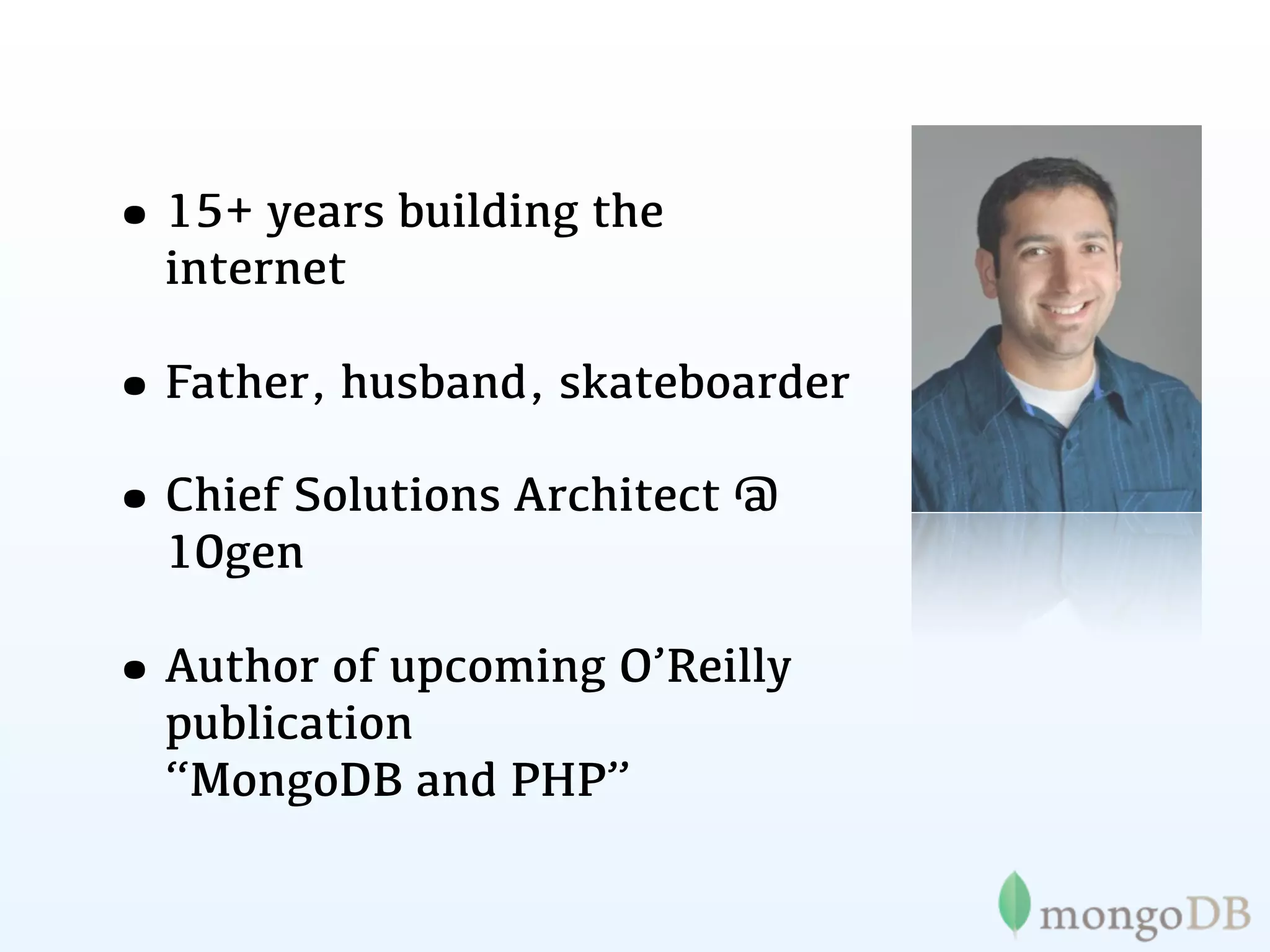 • 15+ years building the internet

• Father, husband, skateboarder

• Chief Solutions Architect @ 10gen

• Author of upcoming O'Reilly publication
"MongoDB and PHP"

mongoDB